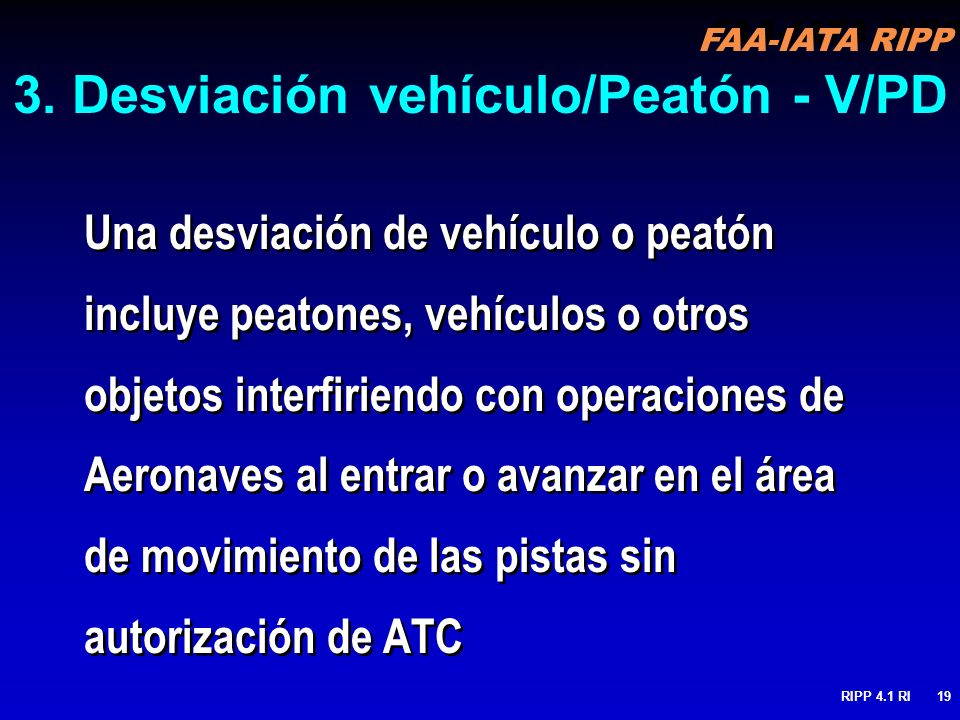 FAA-IATA RIPP

3. Desviación vehículo/Peatón - V/PD

Una desviación de vehículo o peatón incluye peatones, vehículos o otros objetos interfiriendo con operaciones de Aeronaves al entrar o avanzar en el área de movimiento de las pistas sin autorización de ATC

RIPP 4.1 RI 19